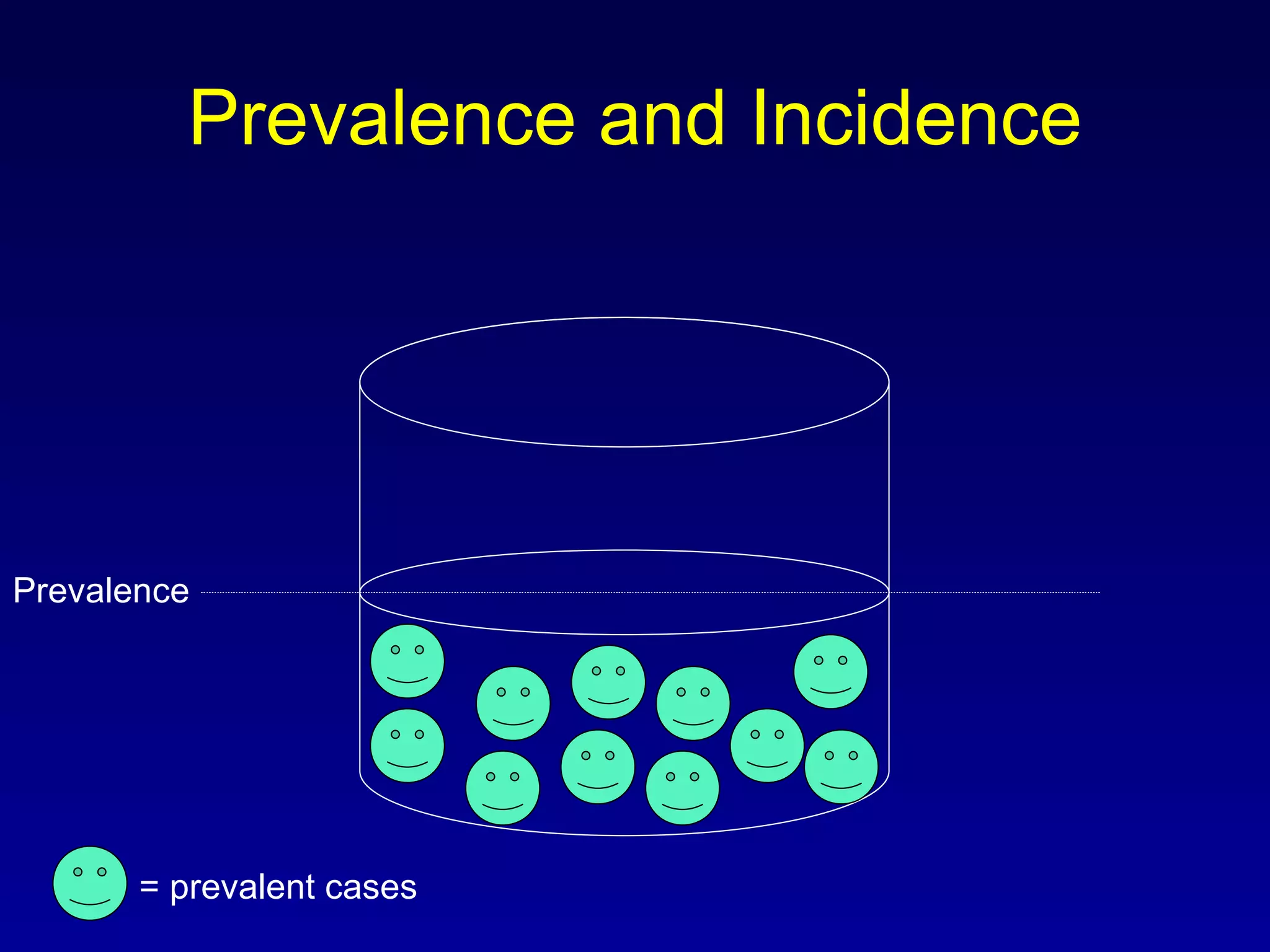 Prevalence and Incidence

Prevalence

= prevalent cases